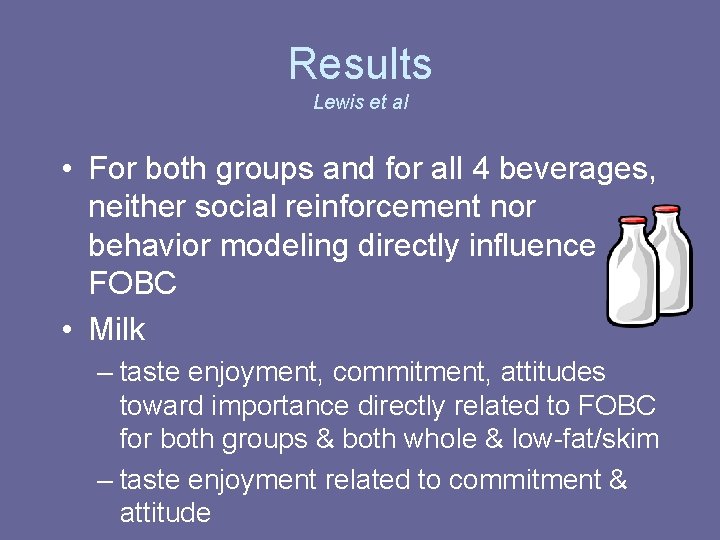 Results
Lewis et al

• For both groups and for all 4 beverages, neither social reinforcement nor behavior modeling directly influence FOBC
• Milk
– taste enjoyment, commitment, attitudes toward importance directly related to FOBC for both groups & both whole & low-fat/skim
– taste enjoyment related to commitment & attitude